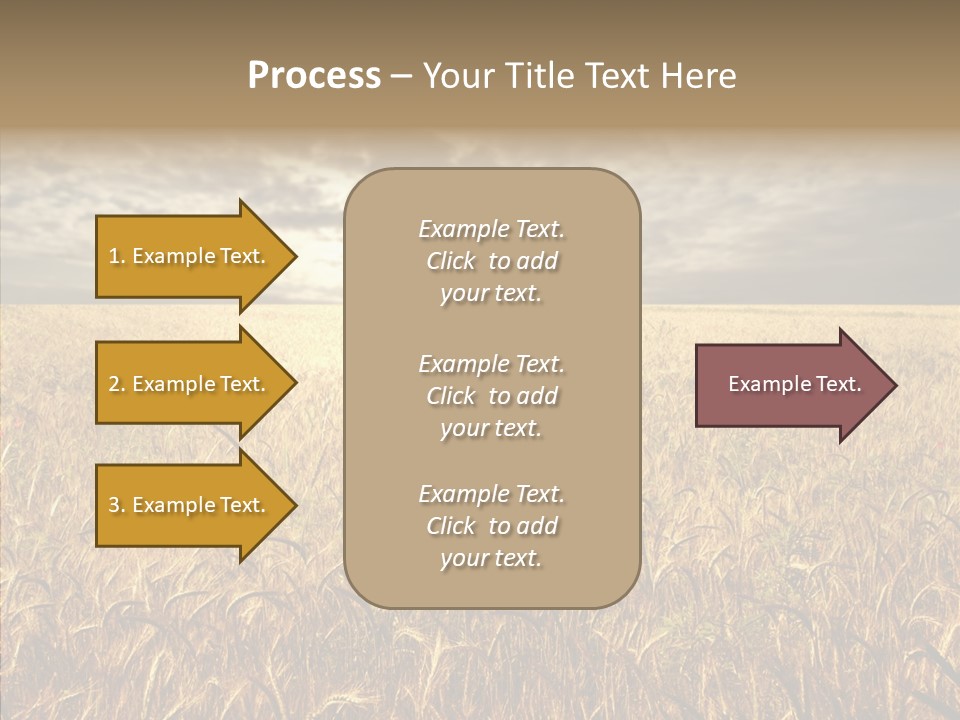 Process – Your Title Text Here

1. Example Text.

2. Example Text.

3. Example Text.

Example Text. Click to add your text.

Example Text. Click to add your text.

Example Text. Click to add your text.

Example Text.